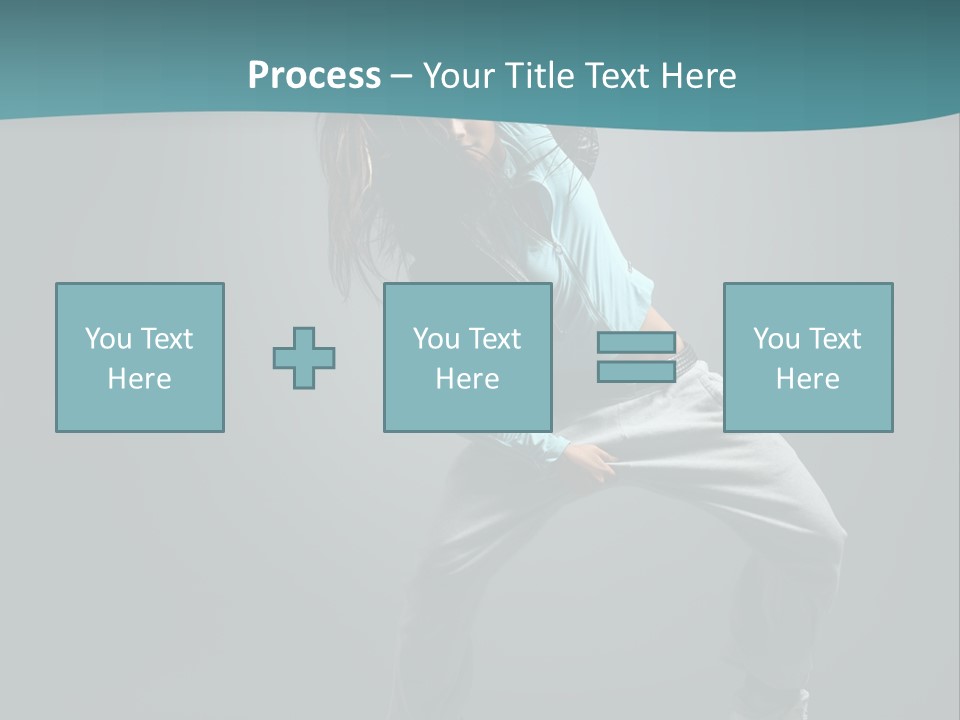 Process – Your Title Text Here

You Text Here

You Text Here

You Text Here